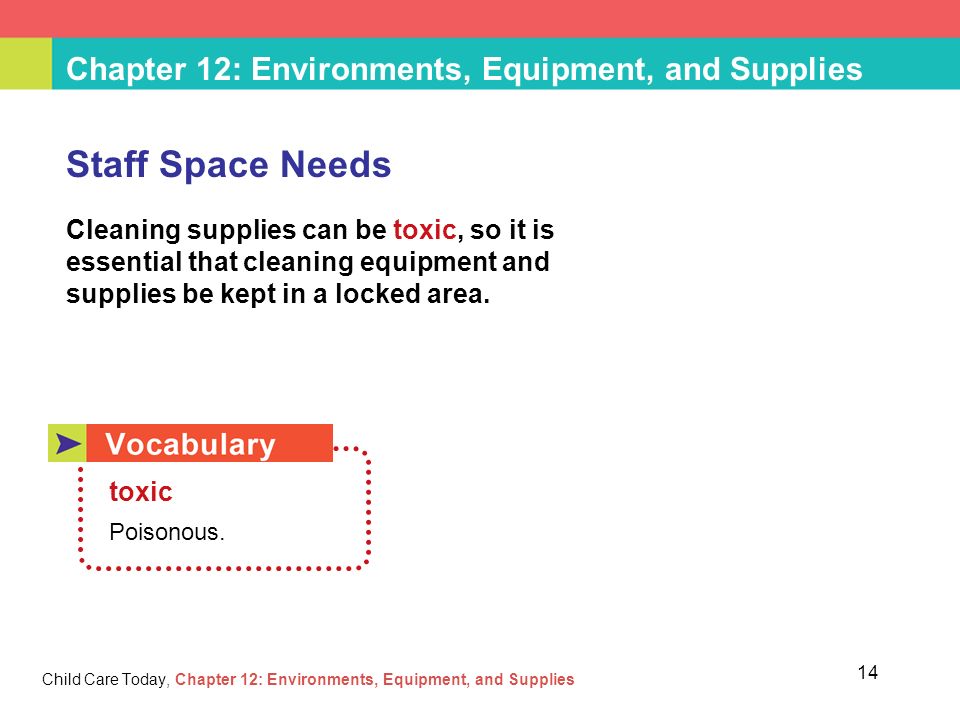 Chapter 12: Environments, Equipment, and Supplies

Staff Space Needs

Cleaning supplies can be toxic, so it is essential that cleaning equipment and supplies be kept in a locked area.

Vocabulary

toxic

Poisonous.

Child Care Today, Chapter 12: Environments, Equipment, and Supplies

14